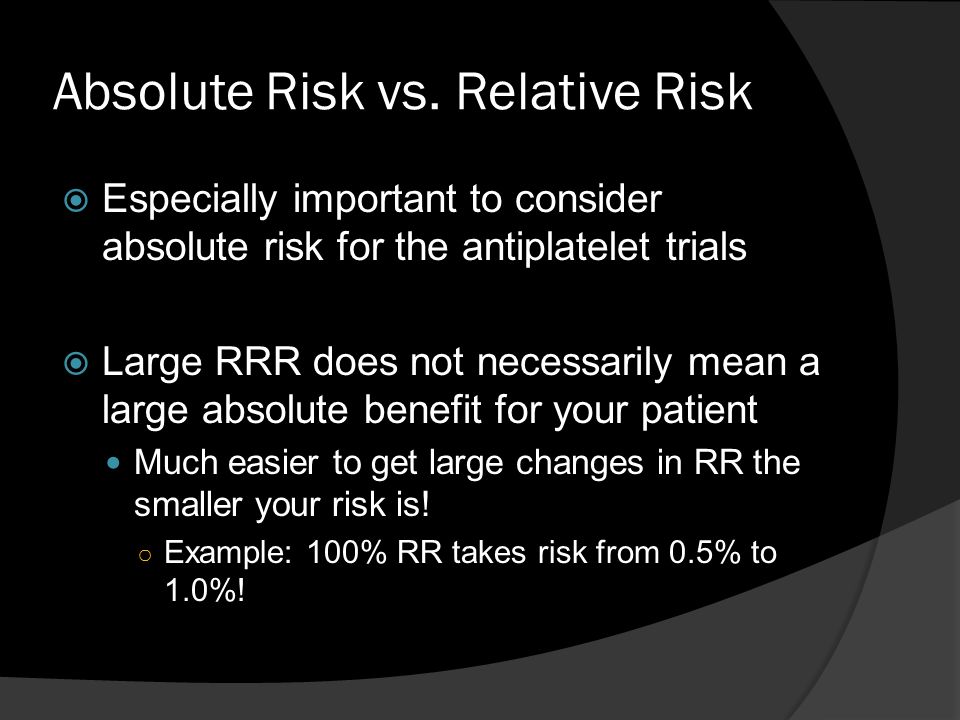 Absolute Risk vs. Relative Risk

Especially important to consider absolute risk for the antiplatelet trials

Large RRR does not necessarily mean a large absolute benefit for your patient

Much easier to get large changes in RR the smaller your risk is!

Example: 100% RR takes risk from 0.5% to 1.0%!